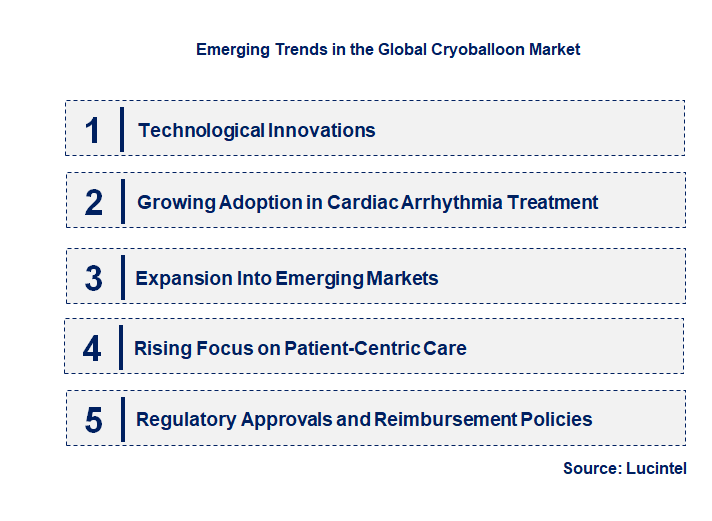 Emerging Trends in the Global Cryoballoon Market

1 Technological Innovations

2 Growing Adoption in Cardiac Arrhythmia Treatment

3 Expansion Into Emerging Markets

4 Rising Focus on Patient-Centric Care

5 Regulatory Approvals and Reimbursement Policies

Source: Lucintel